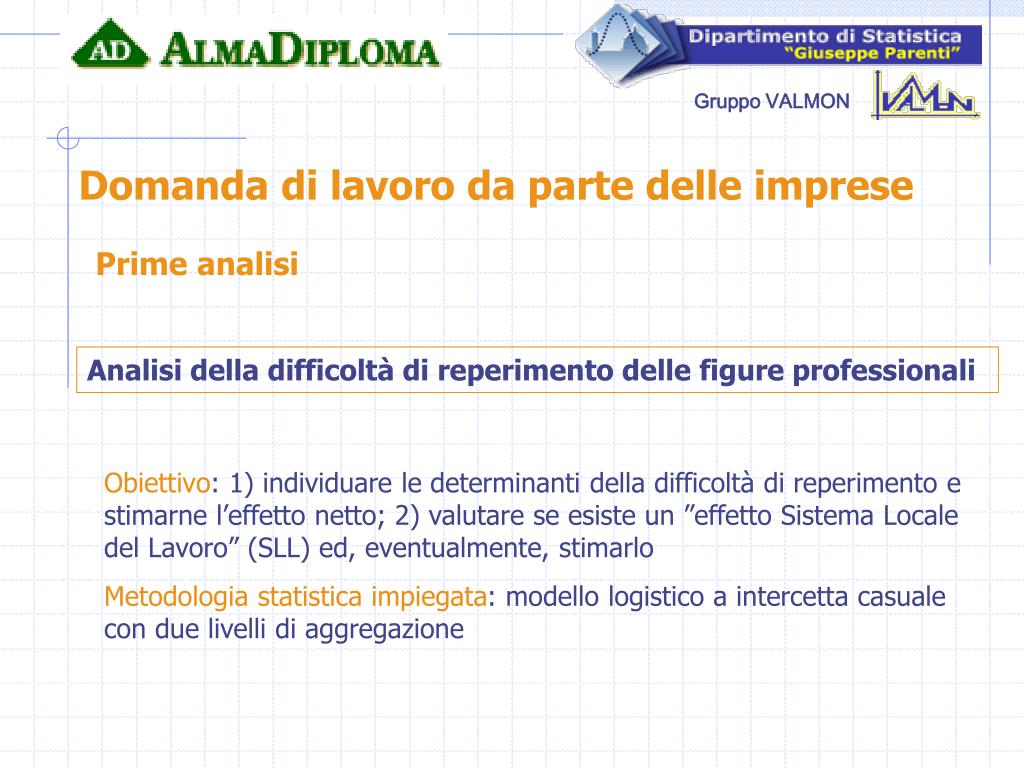 AD ALMADIPLOMA

Dipartimento di Statistica
"Giuseppe Parenti"

Gruppo VALMON

VALMON

Domanda di lavoro da parte delle imprese

Prime analisi

Analisi della difficoltà di reperimento delle figure professionali

Obiettivo: 1) individuare le determinanti della difficoltà di reperimento e stimarne l'effetto netto; 2) valutare se esiste un "effetto Sistema Locale del Lavoro" (SLL) ed, eventualmente, stimarlo

Metodologia statistica impiegata: modello logistico a intercetta casuale con due livelli di aggregazione